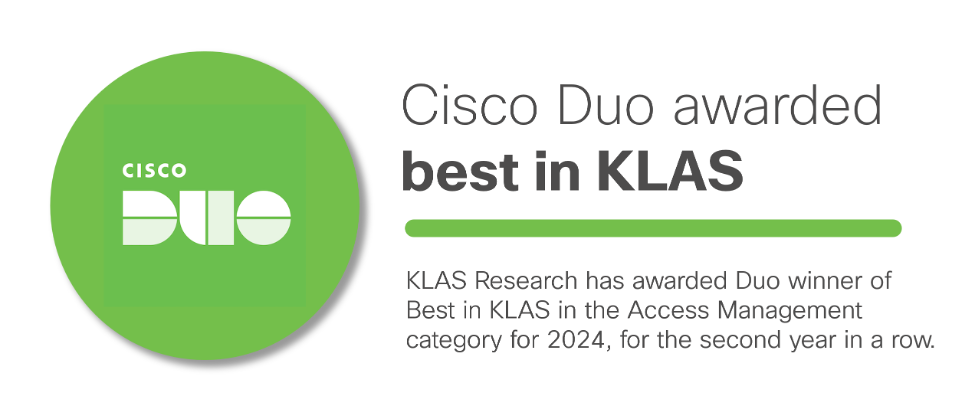 CISCO
DUO

Cisco Duo awarded
best in KLAS

KLAS Research has awarded Duo winner of Best in KLAS in the Access Management category for 2024, for the second year in a row.